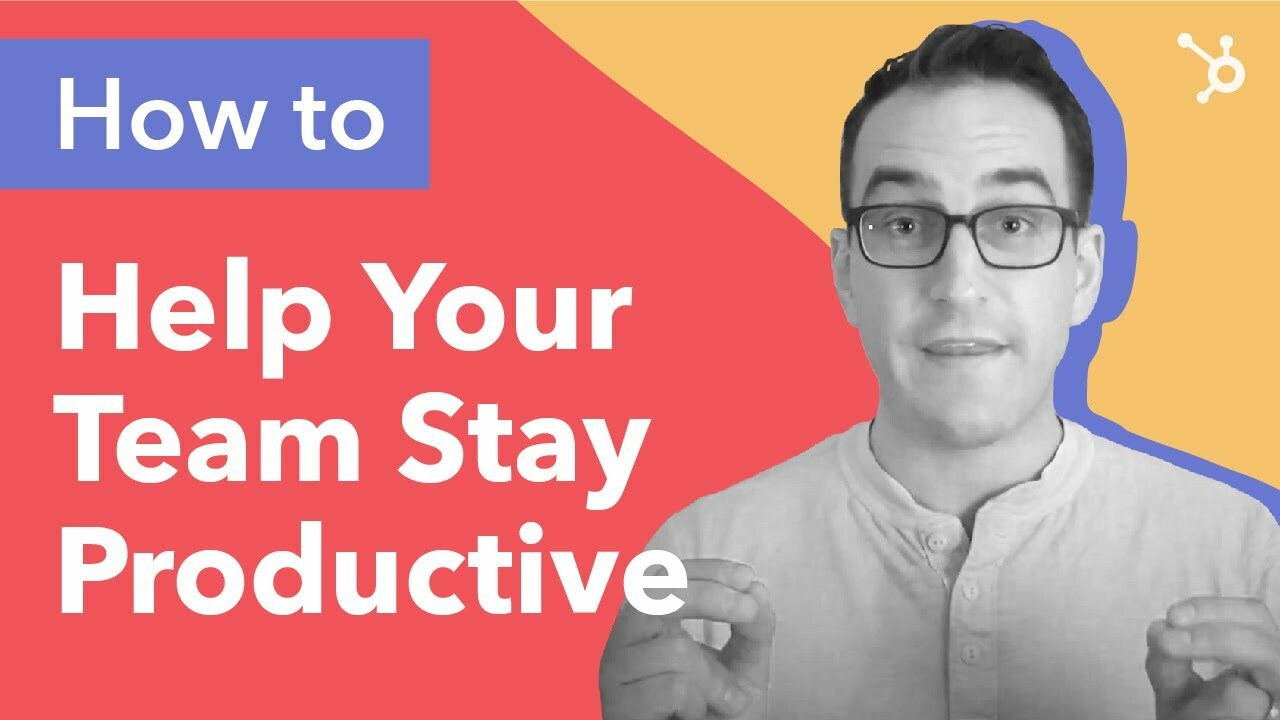 How to

Help Your Team Stay Productive